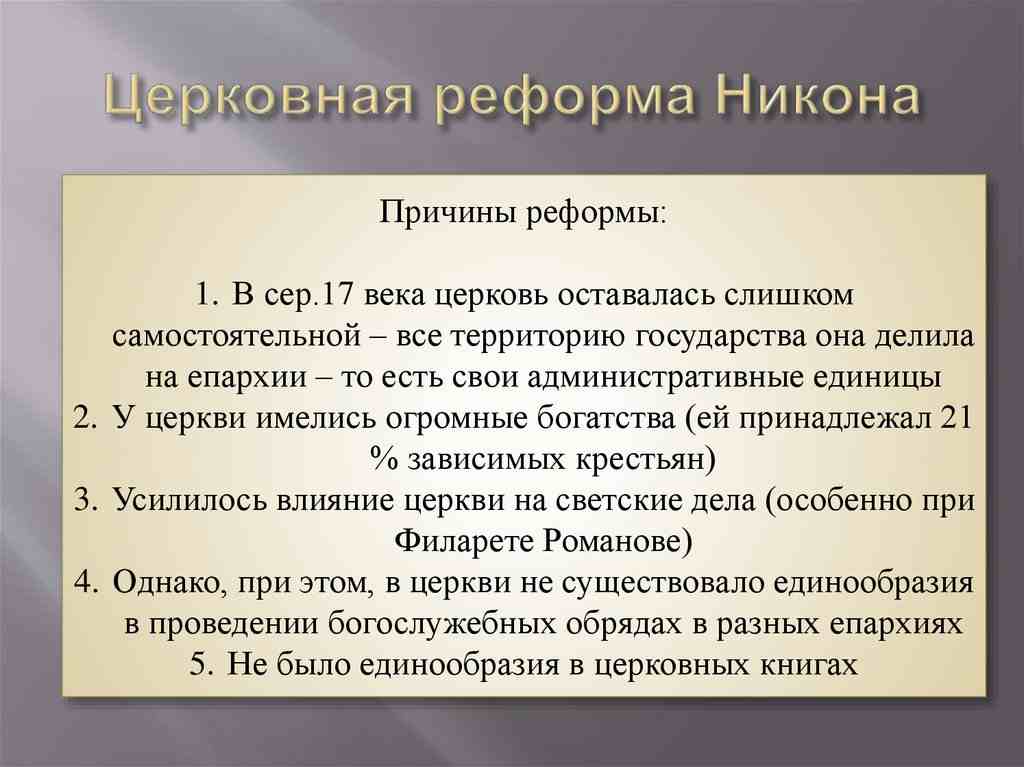 Церковная реформа Никона

Причины реформы:

1. В сер.17 века церковь оставалась слишком самостоятельной – все территорию государства она делила на епархии – то есть свои административные единицы
2. У церкви имелись огромные богатства (ей принадлежал 21 % зависимых крестьян)
3. Усилилось влияние церкви на светские дела (особенно при Филарете Романове)
4. Однако, при этом, в церкви не существовало единообразия в проведении богослужебных обрядах в разных епархиях
5. Не было единообразия в церковных книгах